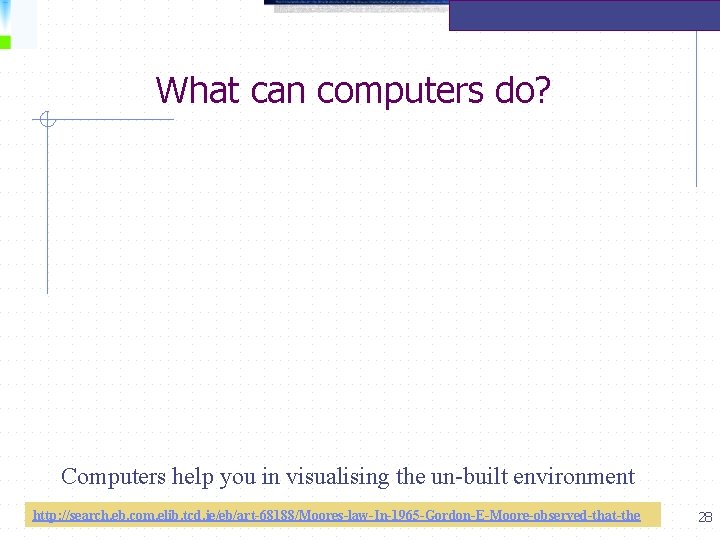 What can computers do?

Computers help you in visualising the un-built environment

http://search.eb.com.elib.tcd.ie/eb/art-68188/Moores-law-In-1965-Gordon-E-Moore-observed-that-the

28